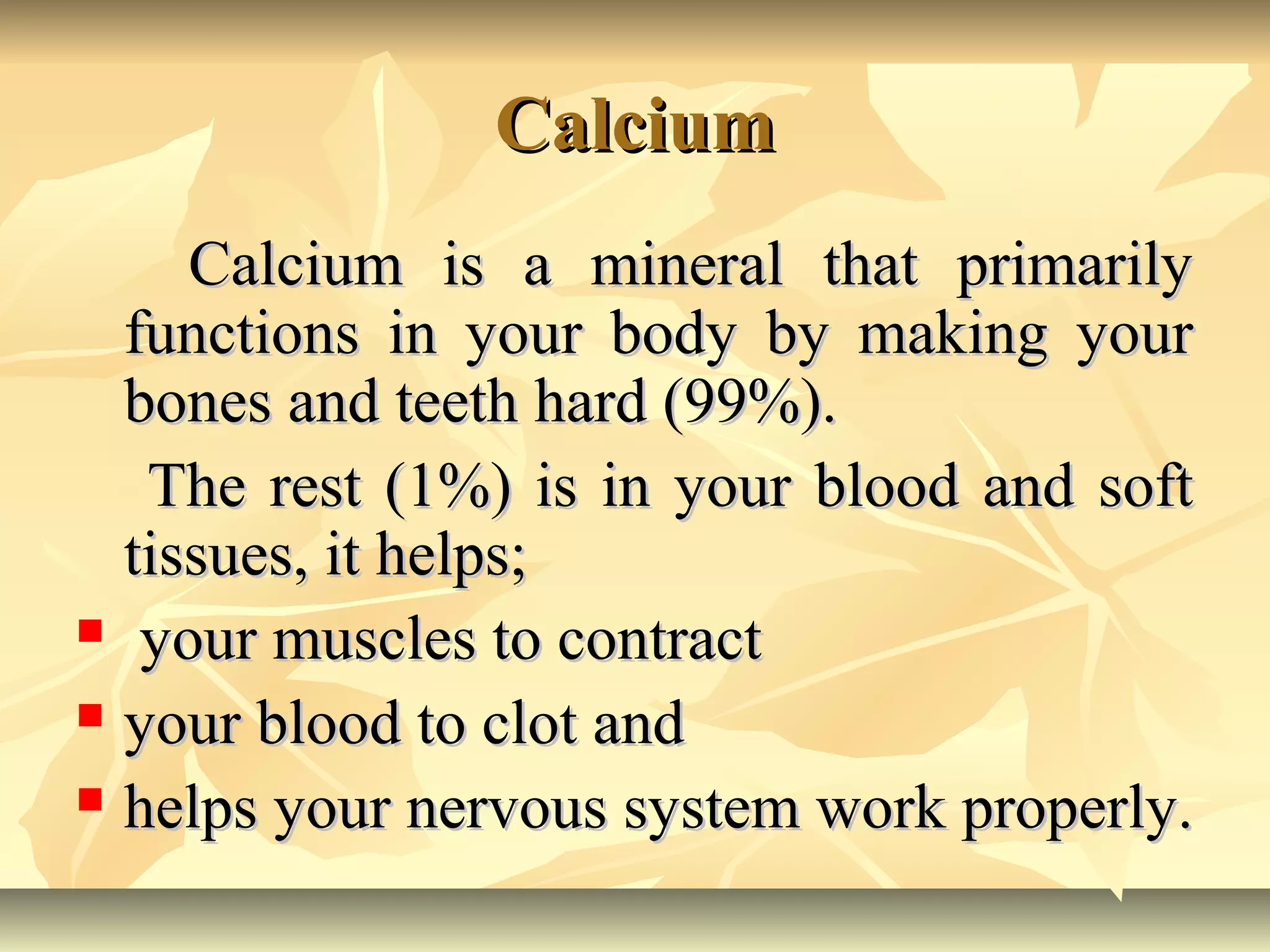 Calcium

Calcium is a mineral that primarily functions in your body by making your bones and teeth hard (99%).

The rest (1%) is in your blood and soft tissues, it helps;

- your muscles to contract
- your blood to clot and
- helps your nervous system work properly.